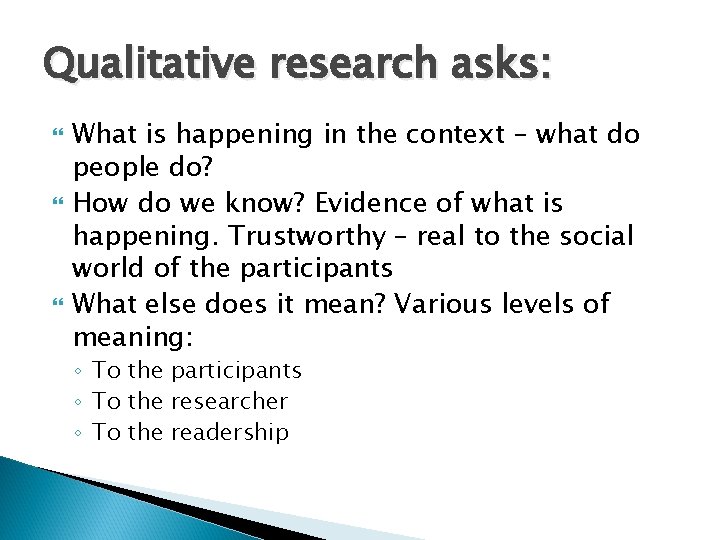 Qualitative research asks:

What is happening in the context – what do people do?

How do we know? Evidence of what is happening. Trustworthy – real to the social world of the participants

What else does it mean? Various levels of meaning:

◦ To the participants
◦ To the researcher
◦ To the readership